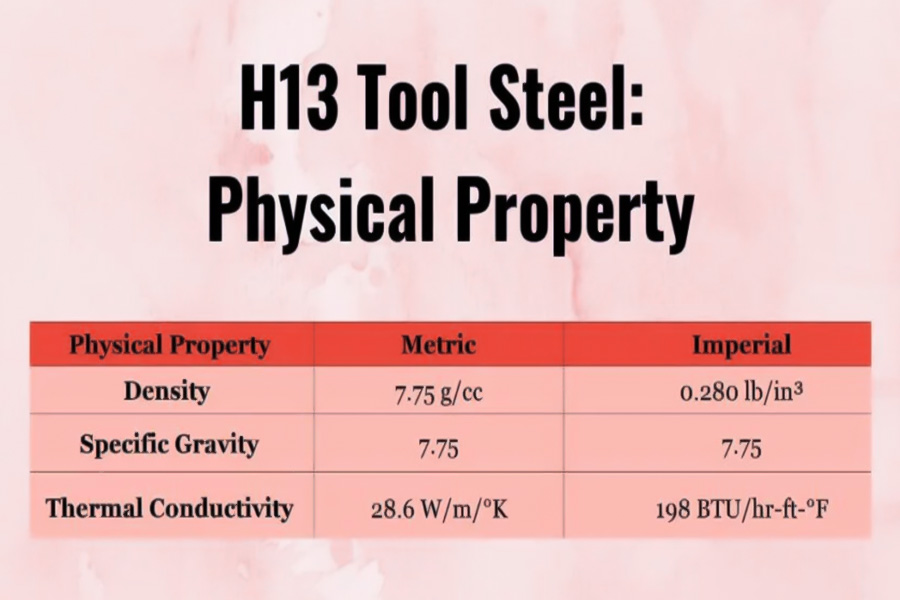 H13 Tool Steel: Physical Property

| Physical Property | Metric | Imperial |
|---|---|---|
| Density | 7.75 g/cc | 0.280 lb/in³ |
| Specific Gravity | 7.75 | 7.75 |
| Thermal Conductivity | 28.6 W/m/°K | 198 BTU/hr-ft-°F |